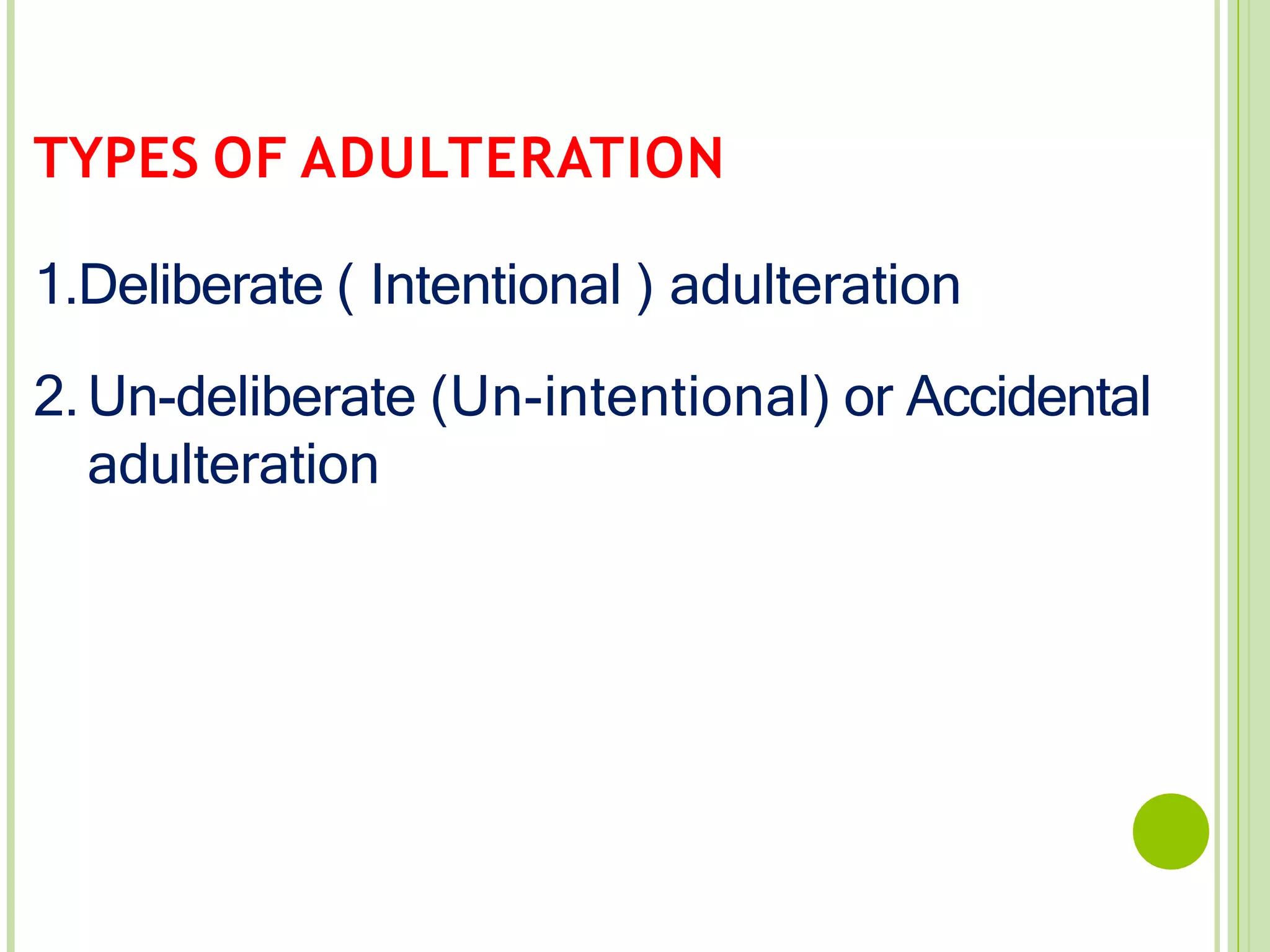 TYPES OF ADULTERATION

1.Deliberate ( Intentional ) adulteration

2. Un-deliberate (Un-intentional) or Accidental adulteration